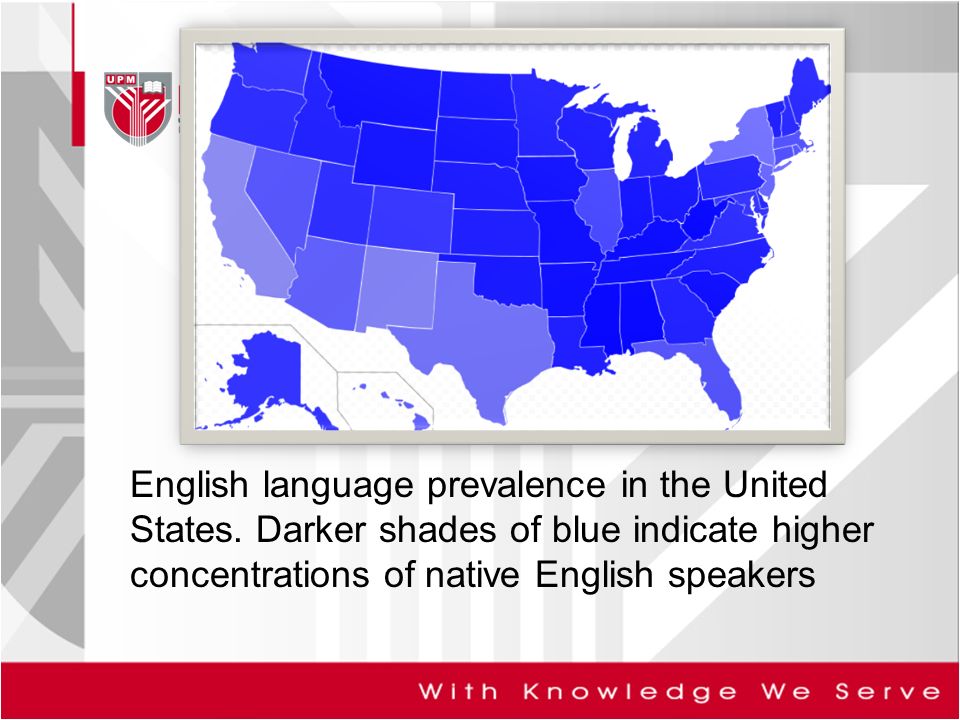 UPM

English language prevalence in the United States. Darker shades of blue indicate higher concentrations of native English speakers

With Knowledge We Serve